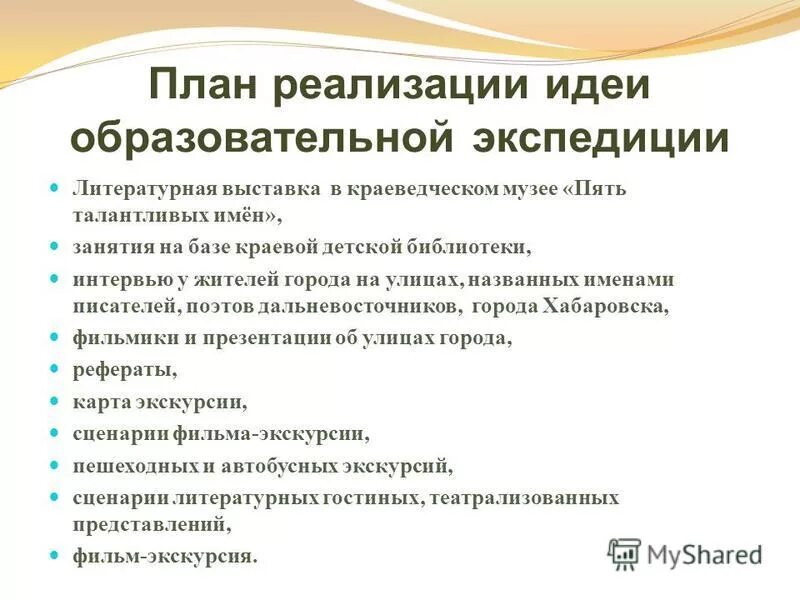 План реализации идеи образовательной экспедиции

- Литературная выставка в краеведческом музее «Пять талантливых имён»,
- занятия на базе краевой детской библиотеки,
- интервью у жителей города на улицах, названных именами писателей, поэтов дальневосточников, города Хабаровска,
- фильмики и презентации об улицах города,
- рефераты,
- карта экскурсии,
- сценарии фильма-экскурсии,
- пешеходных и автобусных экскурсий,
- сценарии литературных гостиных, театрализованных представлений,
- фильм-экскурсия.

MyShared